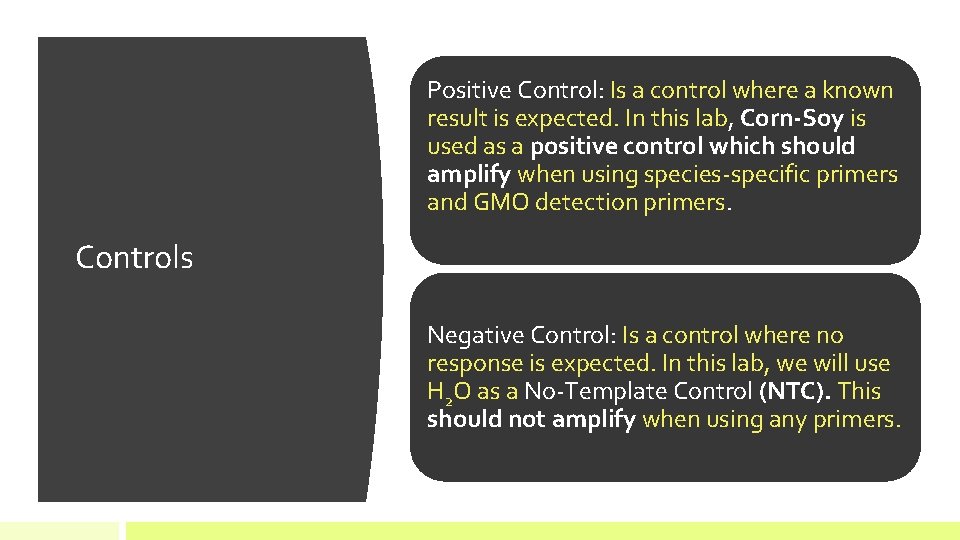 Controls

Positive Control: Is a control where a known result is expected. In this lab, Corn-Soy is used as a positive control which should amplify when using species-specific primers and GMO detection primers.

Negative Control: Is a control where no response is expected. In this lab, we will use $H_2O$ as a No-Template Control (NTC). This should not amplify when using any primers.